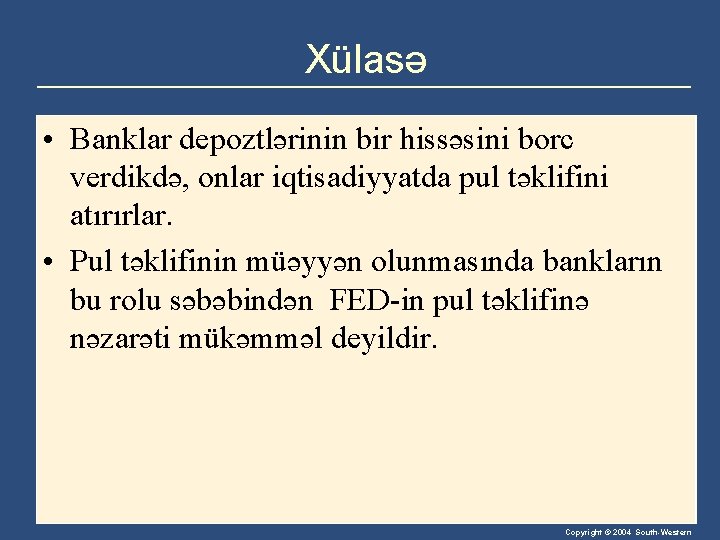 Xülasə

• Banklar depoztlərinin bir hissəsini borc verdikdə, onlar iqtisadiyyatda pul təklifini atırırlar.

• Pul təklifinin müəyyən olunmasında bankların bu rolu səbəbindən FED-in pul təklifinə nəzarəti mükəmməl deyildir.

Copyright © 2004 South-Western